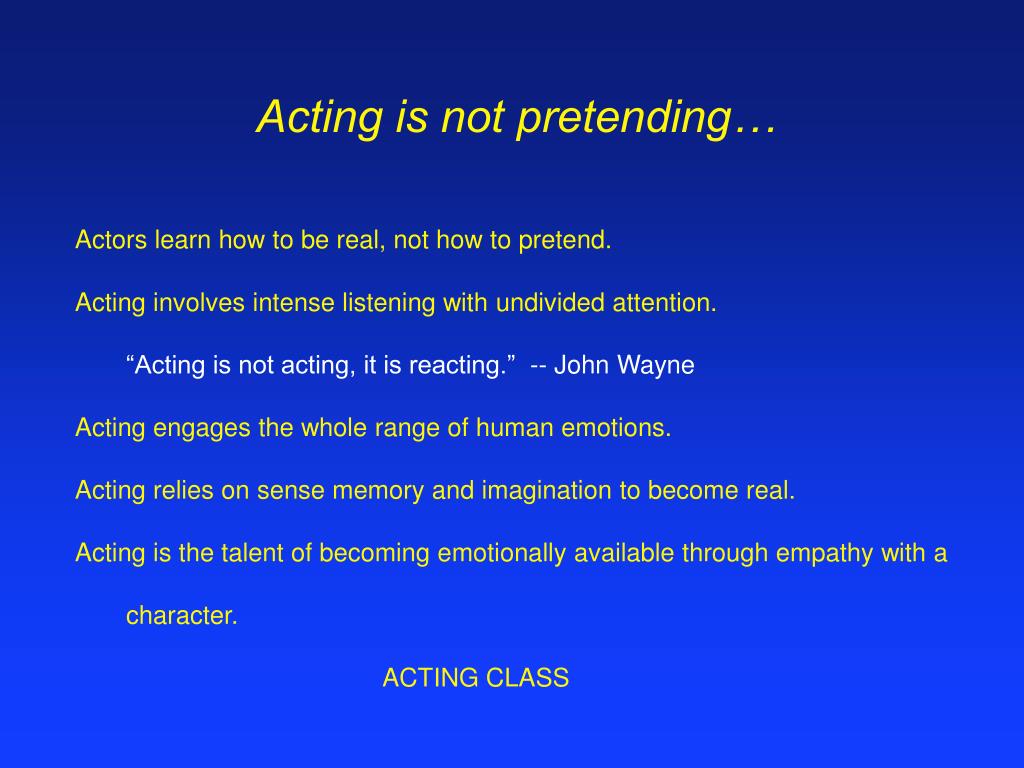 Acting is not pretending…

Actors learn how to be real, not how to pretend.

Acting involves intense listening with undivided attention.

“Acting is not acting, it is reacting.” -- John Wayne

Acting engages the whole range of human emotions.

Acting relies on sense memory and imagination to become real.

Acting is the talent of becoming emotionally available through empathy with a character.

ACTING CLASS